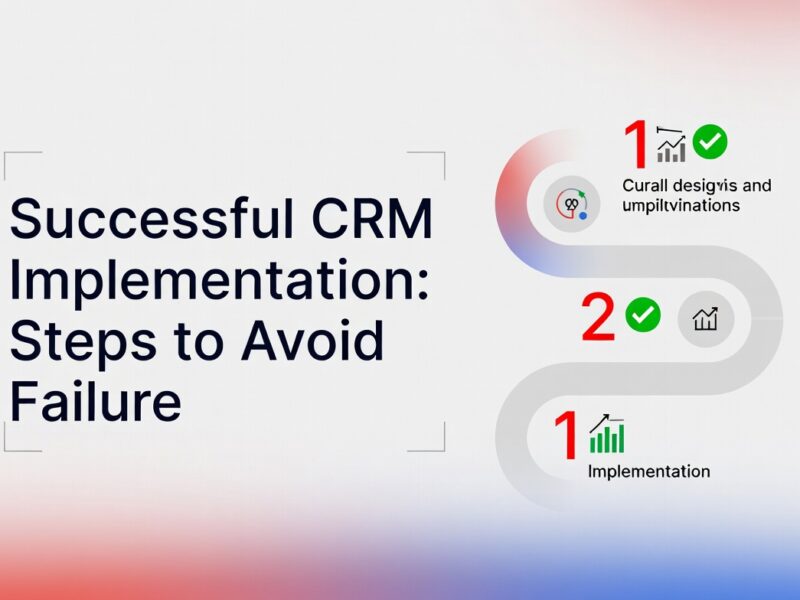 Successful CRM Implementation: Steps to Avoid Failure

1

Curall desigvis and umpiltvinations

2

1

Implementation